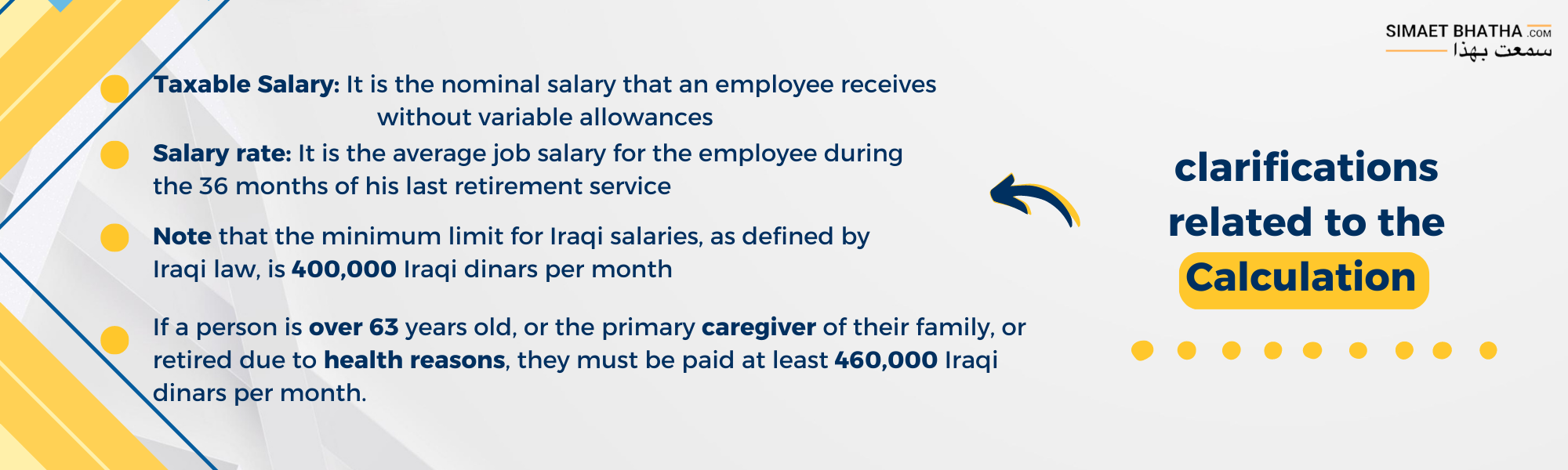 SIMAET BHATHA .COM
سمعت بهذا

Taxable Salary: It is the nominal salary that an employee receives without variable allowances

Salary rate: It is the average job salary for the employee during the 36 months of his last retirement service

Note that the minimum limit for Iraqi salaries, as defined by Iraqi law, is 400,000 Iraqi dinars per month

If a person is over 63 years old, or the primary caregiver of their family, or retired due to health reasons, they must be paid at least 460,000 Iraqi dinars per month.

clarifications related to the Calculation